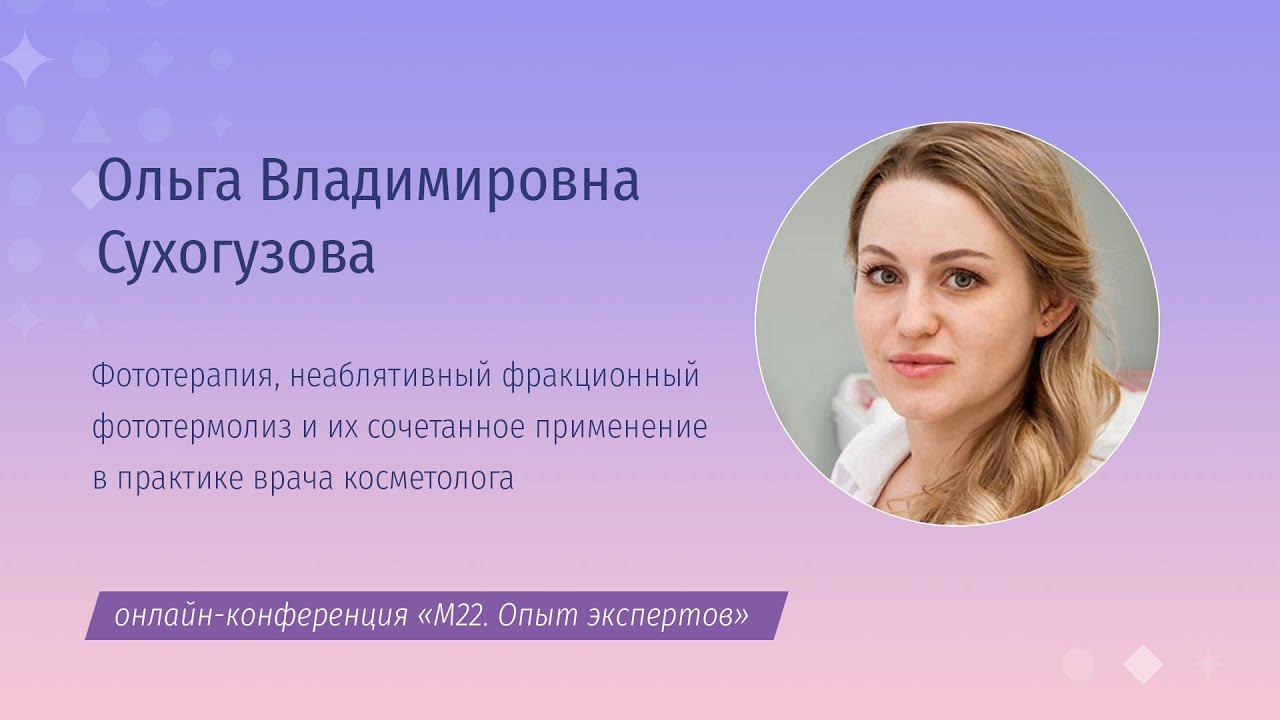 Ольга Владимировна Сухогузова

Фототерапия, неаблятивный фракционный фототермолиз и их сочетанное применение в практике врача косметолога

онлайн-конференция «М22. Опыт экспертов»